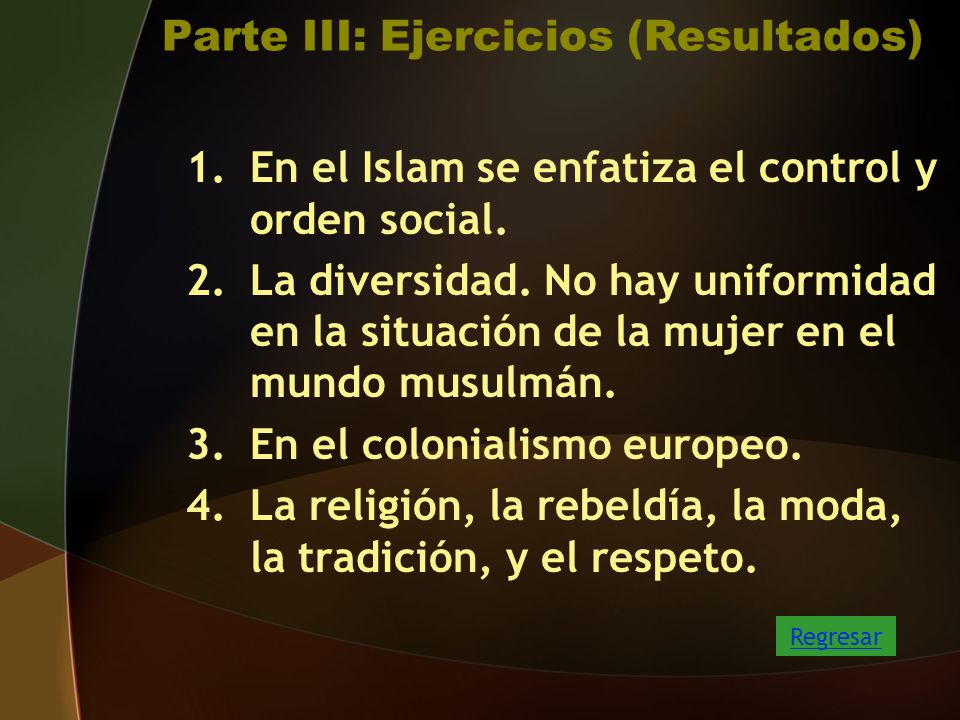 Parte III: Ejercicios (Resultados)

1. En el Islam se enfatiza el control y orden social.
2. La diversidad. No hay uniformidad en la situación de la mujer en el mundo musulmán.
3. En el colonialismo europeo.
4. La religión, la rebeldía, la moda, la tradición, y el respeto.

Regresar